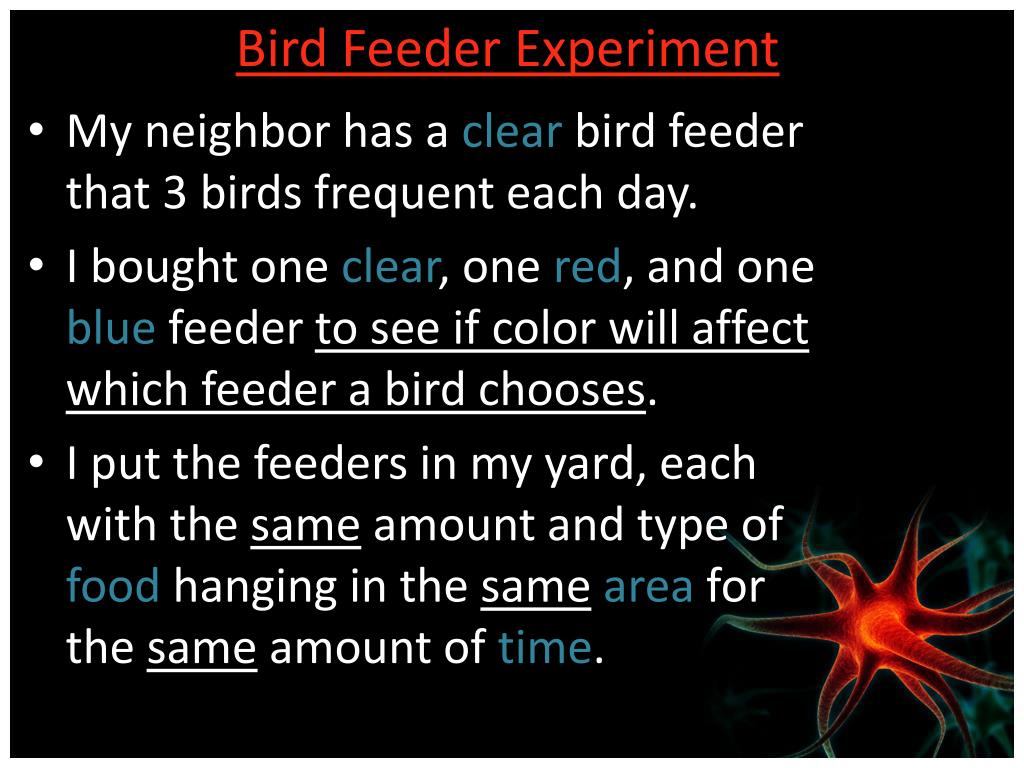 Bird Feeder Experiment

• My neighbor has a clear bird feeder that 3 birds frequent each day.

• I bought one clear, one red, and one blue feeder to see if color will affect which feeder a bird chooses.

• I put the feeders in my yard, each with the same amount and type of food hanging in the same area for the same amount of time.